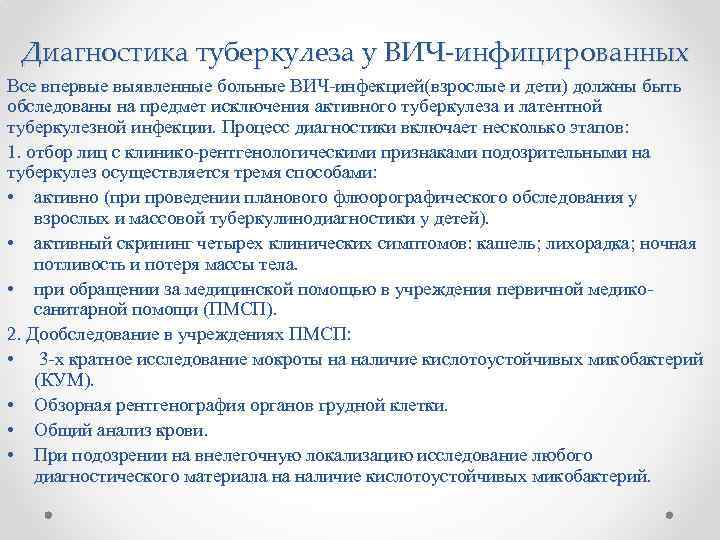 Диагностика туберкулеза у ВИЧ-инфицированных

Все впервые выявленные больные ВИЧ-инфекцией(взрослые и дети) должны быть обследованы на предмет исключения активного туберкулеза и латентной туберкулезной инфекции. Процесс диагностики включает несколько этапов:

1. отбор лиц с клинико-рентгенологическими признаками подозрительными на туберкулез осуществляется тремя способами:

• активно (при проведении планового флюорографического обследования у взрослых и массовой туберкулинодиагностики у детей).

• активный скрининг четырех клинических симптомов: кашель; лихорадка; ночная потливость и потеря массы тела.

• при обращении за медицинской помощью в учреждения первичной медико-санитарной помощи (ПМСП).

2. Дообследование в учреждениях ПМСП:

• 3-х кратное исследование мокроты на наличие кислотоустойчивых микобактерий (КУМ).

• Обзорная рентгенография органов грудной клетки.

• Общий анализ крови.

• При подозрении на внелегочную локализацию исследование любого диагностического материала на наличие кислотоустойчивых микобактерий.